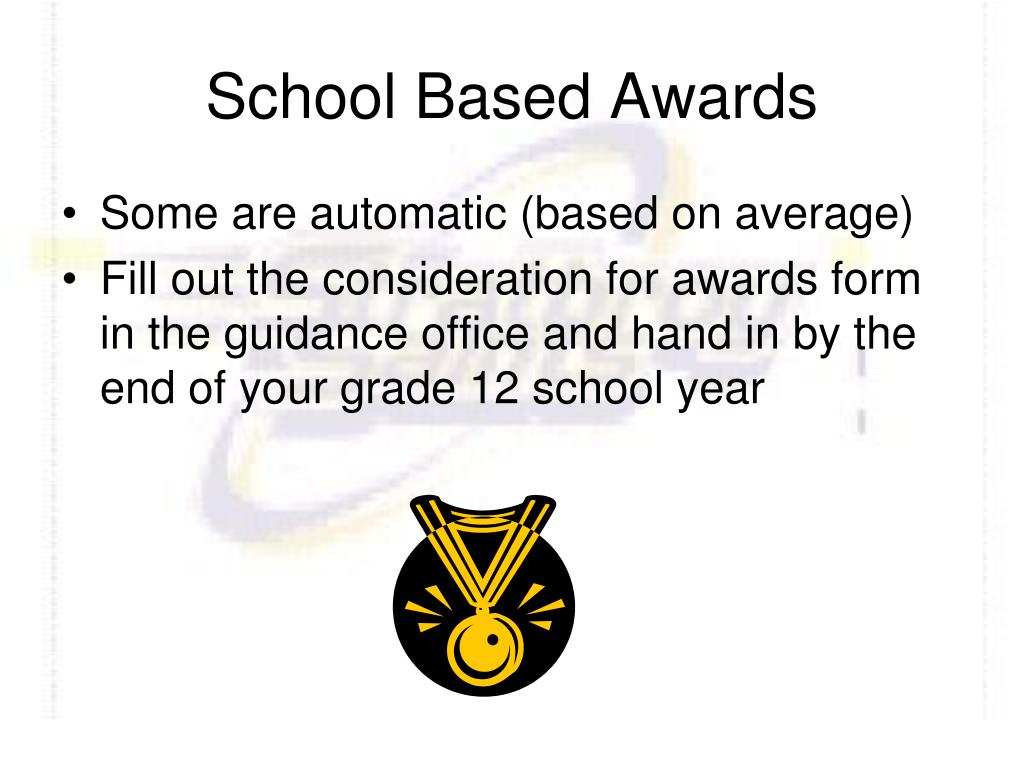 School Based Awards

• Some are automatic (based on average)
• Fill out the consideration for awards form in the guidance office and hand in by the end of your grade 12 school year